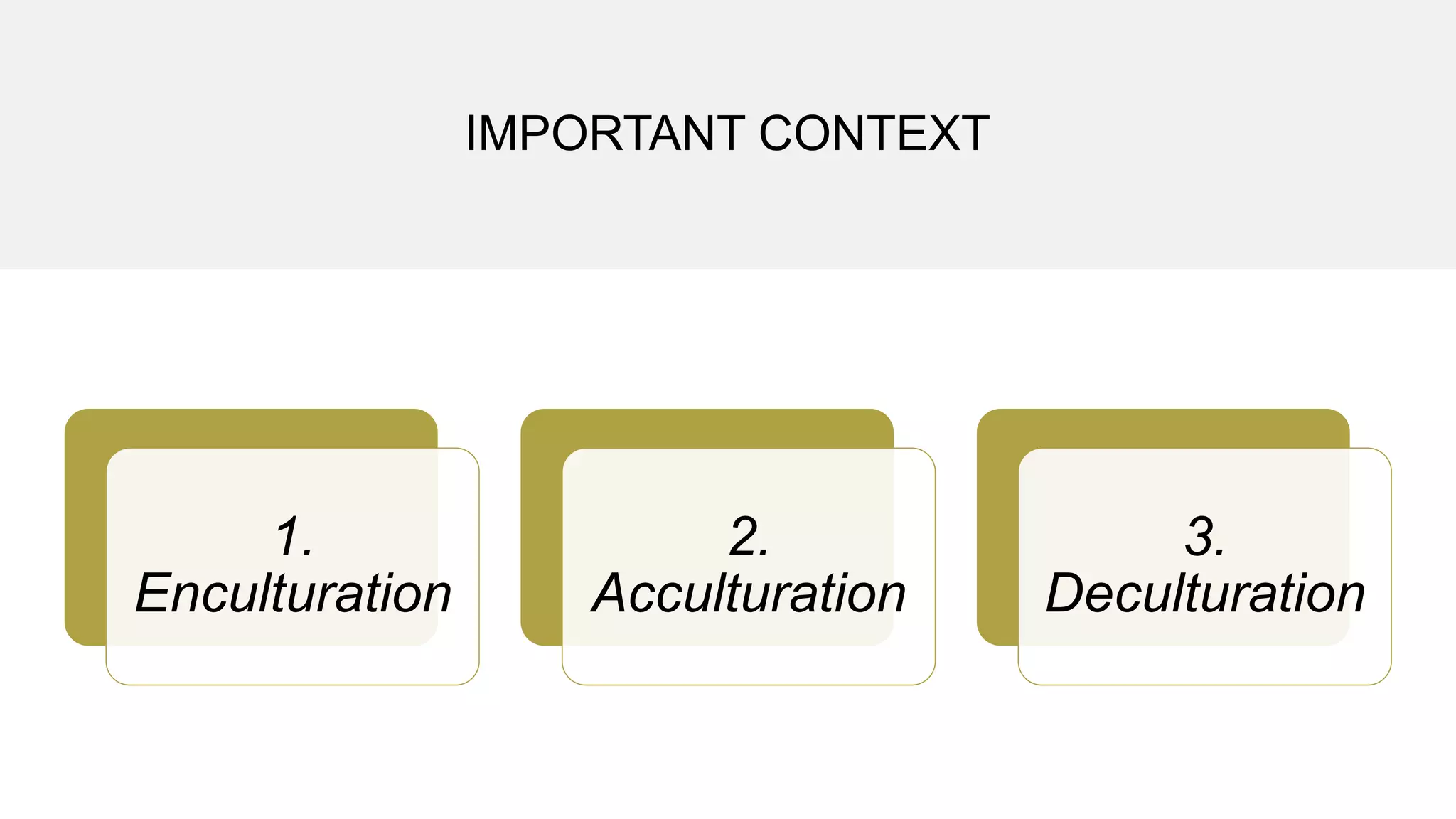 IMPORTANT CONTEXT

1. Enculturation

2. Acculturation

3. Deculturation